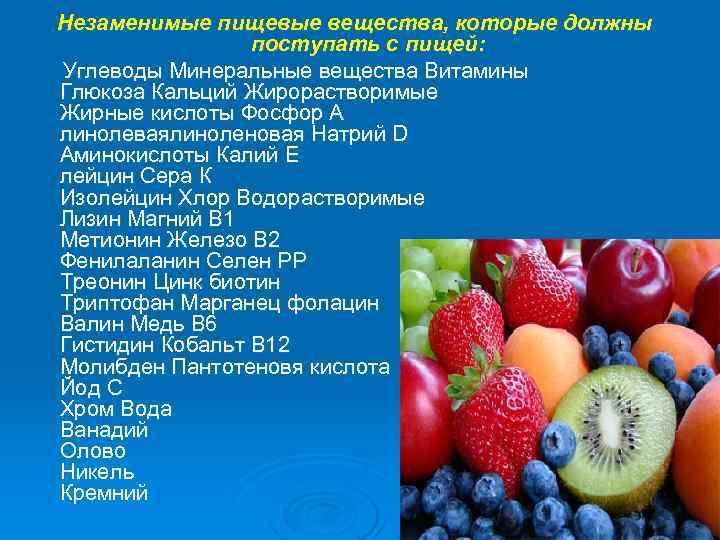 Незаменимые пищевые вещества, которые должны поступать с пищей:

Углеводы Минеральные вещества Витамины
Глюкоза Кальций Жирорастворимые
Жирные кислоты Фосфор А
линолеваялиноленовая Натрий D
Аминокислоты Калий Е
лейцин Сера К
Изолейцин Хлор Водорастворимые
Лизин Магний В1
Метионин Железо В2
Фенилаланин Селен РР
Треонин Цинк биотин
Триптофан Марганец фолацин
Валин Медь В6
Гистидин Кобальт В12
Молибден Пантотеновя кислота
Йод С
Хром Вода
Ванадий
Олово
Никель
Кремний